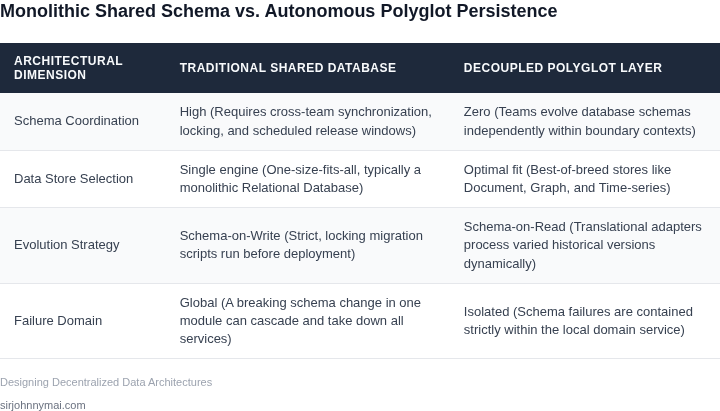 Monolithic Shared Schema vs. Autonomous Polyglot Persistence

| ARCHITECTURAL DIMENSION | TRADITIONAL SHARED DATABASE | DECOUPLED POLYGLOT LAYER |
|---|---|---|
| Schema Coordination | High (Requires cross-team synchronization, locking, and scheduled release windows) | Zero (Teams evolve database schemas independently within boundary contexts) |
| Data Store Selection | Single engine (One-size-fits-all, typically a monolithic Relational Database) | Optimal fit (Best-of-breed stores like Document, Graph, and Time-series) |
| Evolution Strategy | Schema-on-Write (Strict, locking migration scripts run before deployment) | Schema-on-Read (Translational adapters process varied historical versions dynamically) |
| Failure Domain | Global (A breaking schema change in one module can cascade and take down all services) | Isolated (Schema failures are contained strictly within the local domain service) |

Designing Decentralized Data Architectures

sirjohnnymai.com